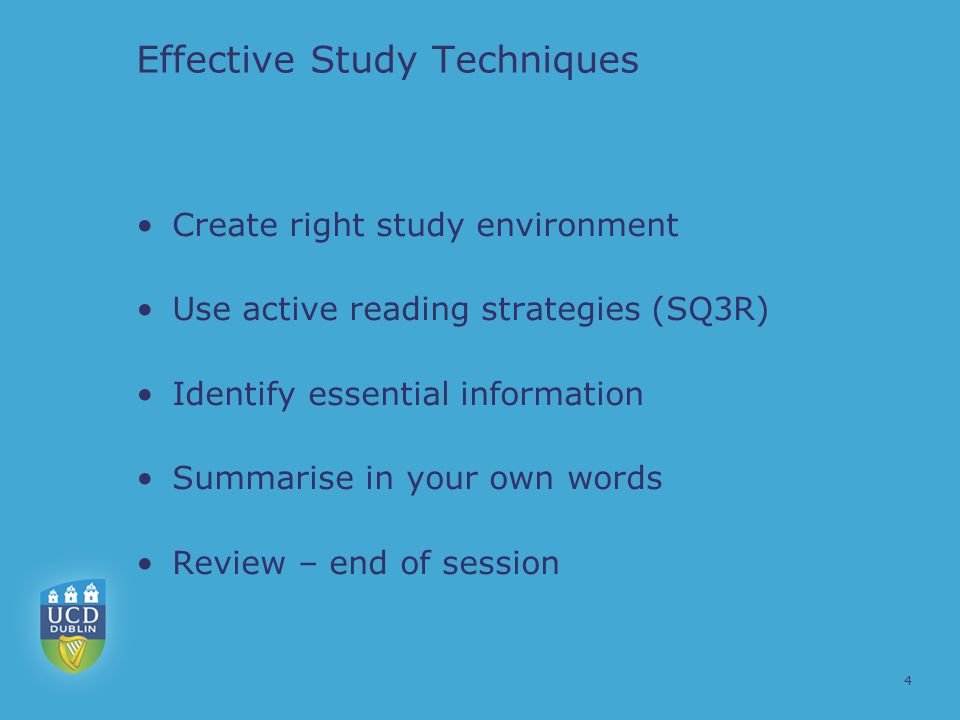 Effective Study Techniques

• Create right study environment

• Use active reading strategies (SQ3R)

• Identify essential information

• Summarise in your own words

• Review – end of session

UCD
DUBLIN

4